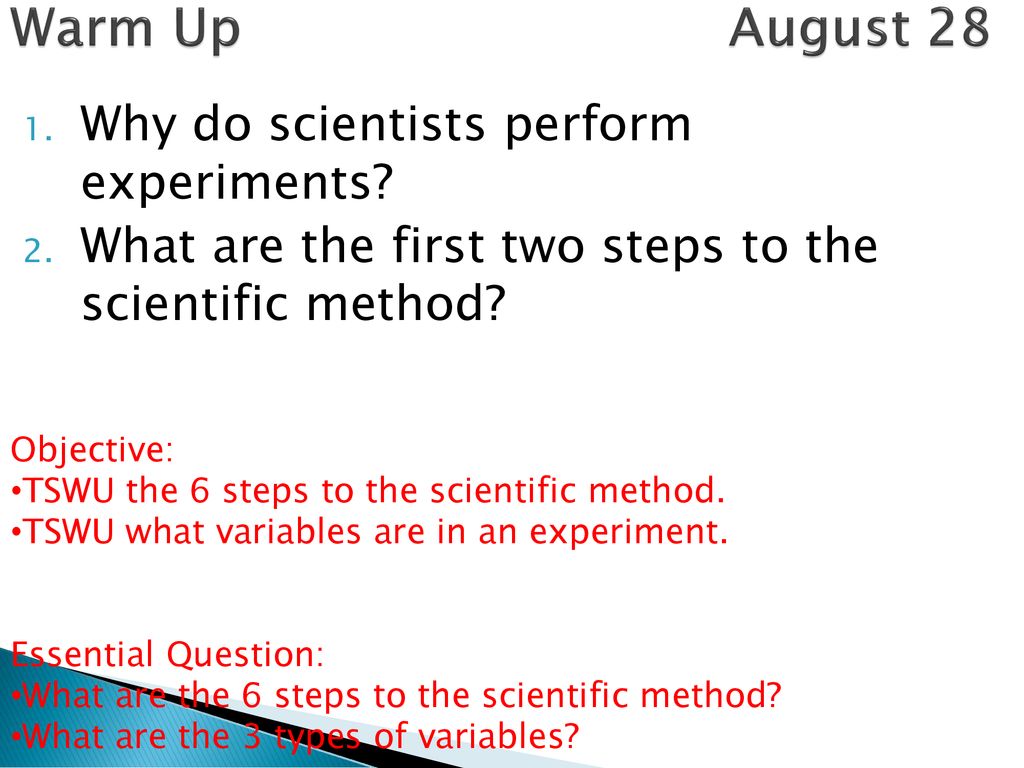 Warm Up August 28

1. Why do scientists perform experiments?
2. What are the first two steps to the scientific method?

Objective:
•TSWU the 6 steps to the scientific method.
•TSWU what variables are in an experiment.

Essential Question:
•What are the 6 steps to the scientific method?
•What are the 3 types of variables?